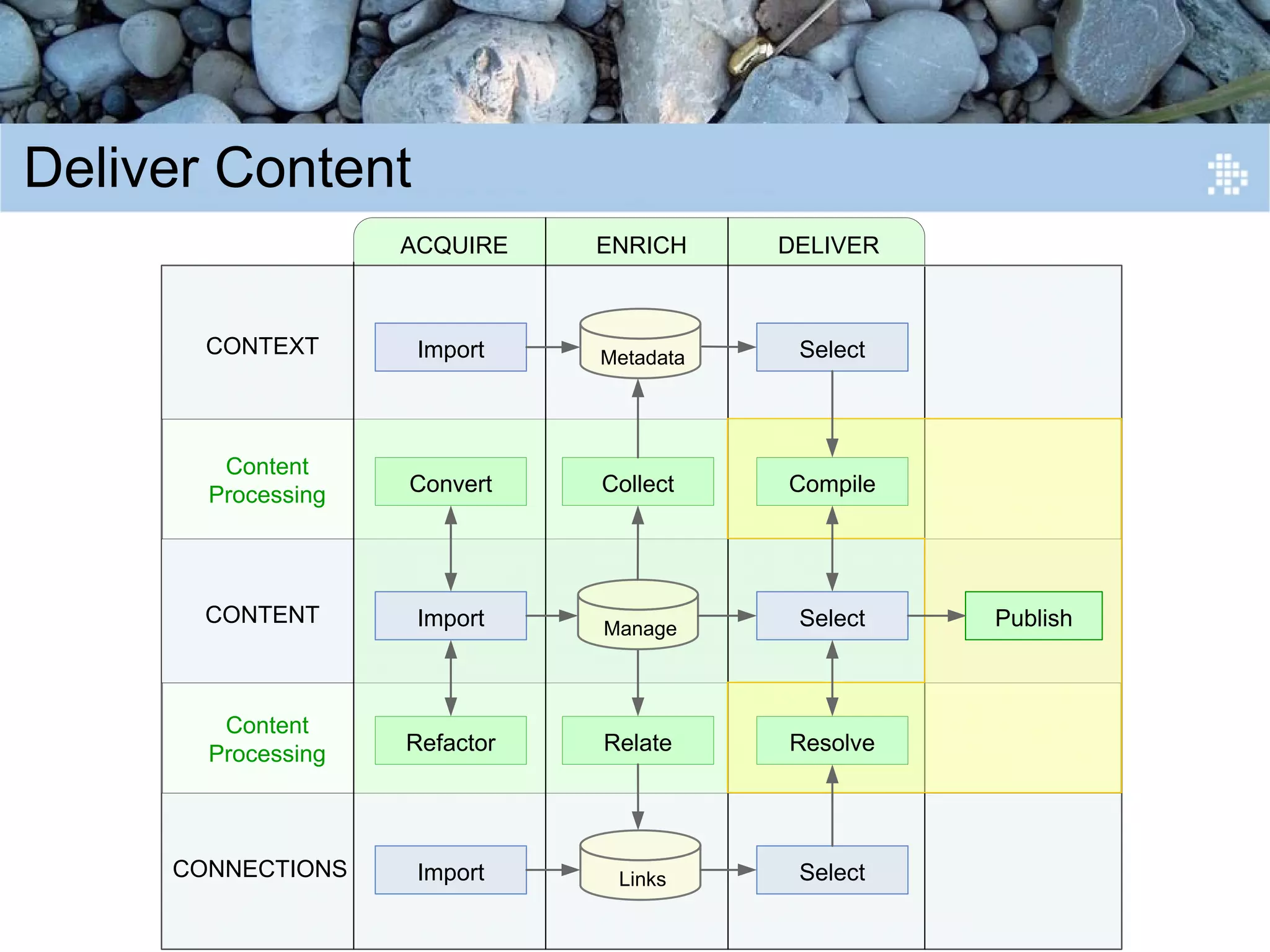 Deliver Content

| | ACQUIRE | ENRICH | DELIVER | |
|---|---|---|---|---|
| CONTEXT | Import | Metadata | Select | |
| Content Processing | Convert | Collect | Compile | |
| CONTENT | Import | Manage | Select | Publish |
| Content Processing | Refactor | Relate | Resolve | |
| CONNECTIONS | Import | Links | Select | |